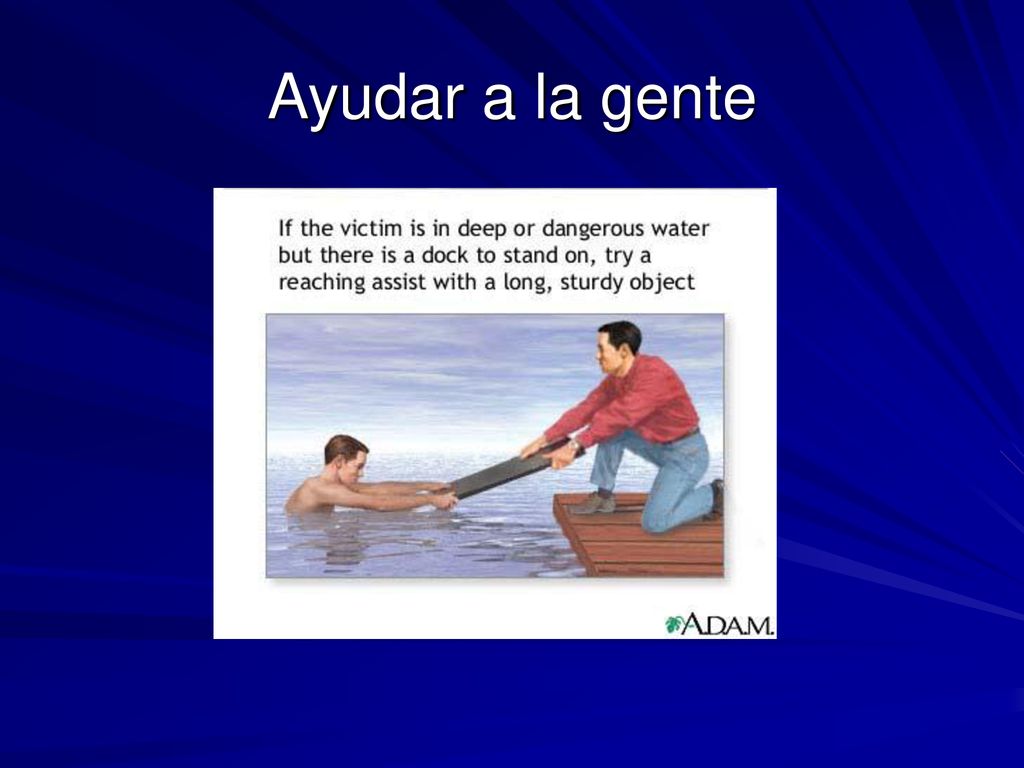 Ayudar a la gente

If the victim is in deep or dangerous water but there is a dock to stand on, try a reaching assist with a long, sturdy object

A.D.A.M.